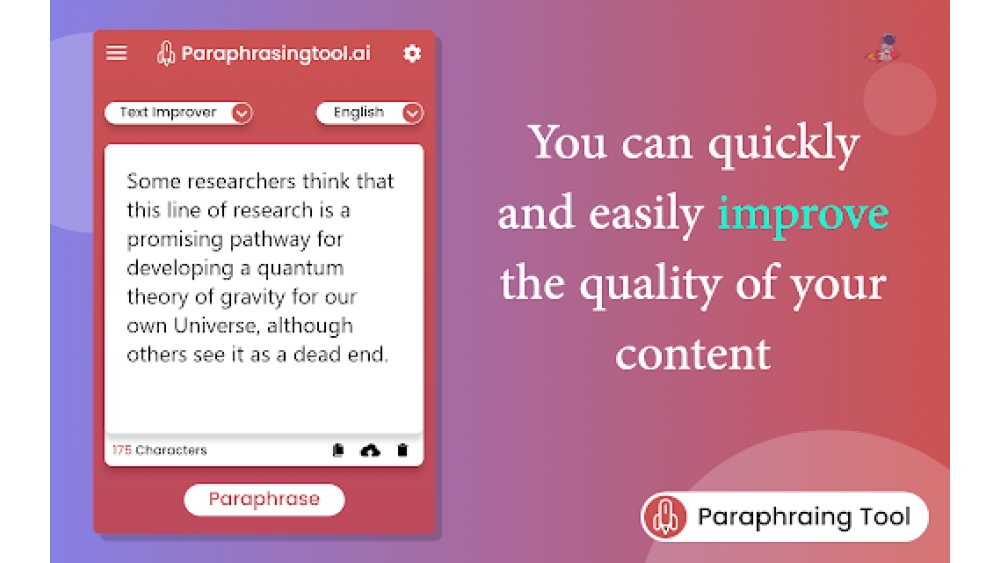 Paraphrasingtool.ai

Text Improver

English

Some researchers think that this line of research is a promising pathway for developing a quantum theory of gravity for our own Universe, although others see it as a dead end.

175 Characters

Paraphrase

You can quickly and easily improve the quality of your content

Paraphraing Tool